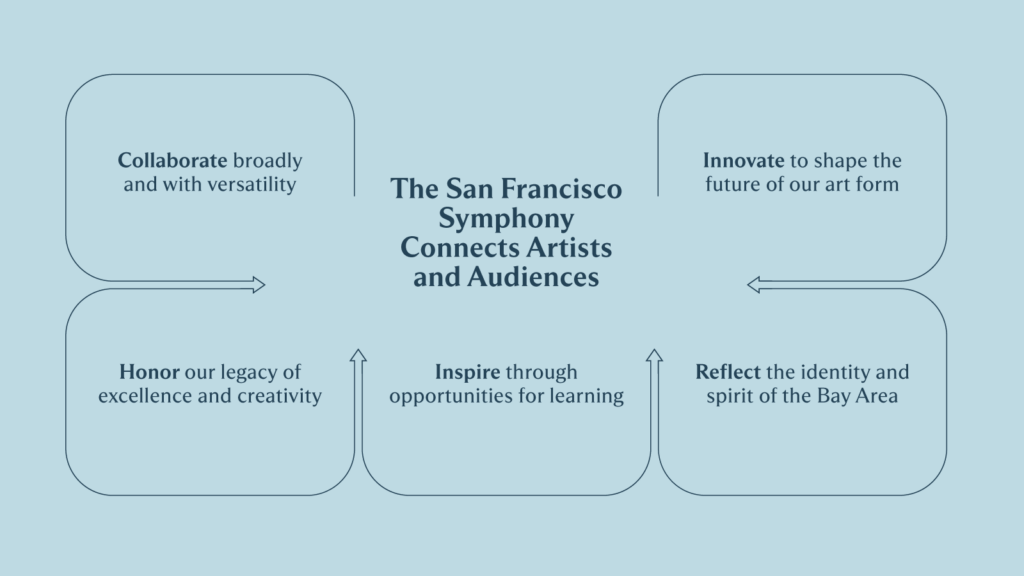 Collaborate broadly and with versatility

The San Francisco Symphony Connects Artists and Audiences

Innovate to shape the future of our art form

Honor our legacy of excellence and creativity

Inspire through opportunities for learning

Reflect the identity and spirit of the Bay Area